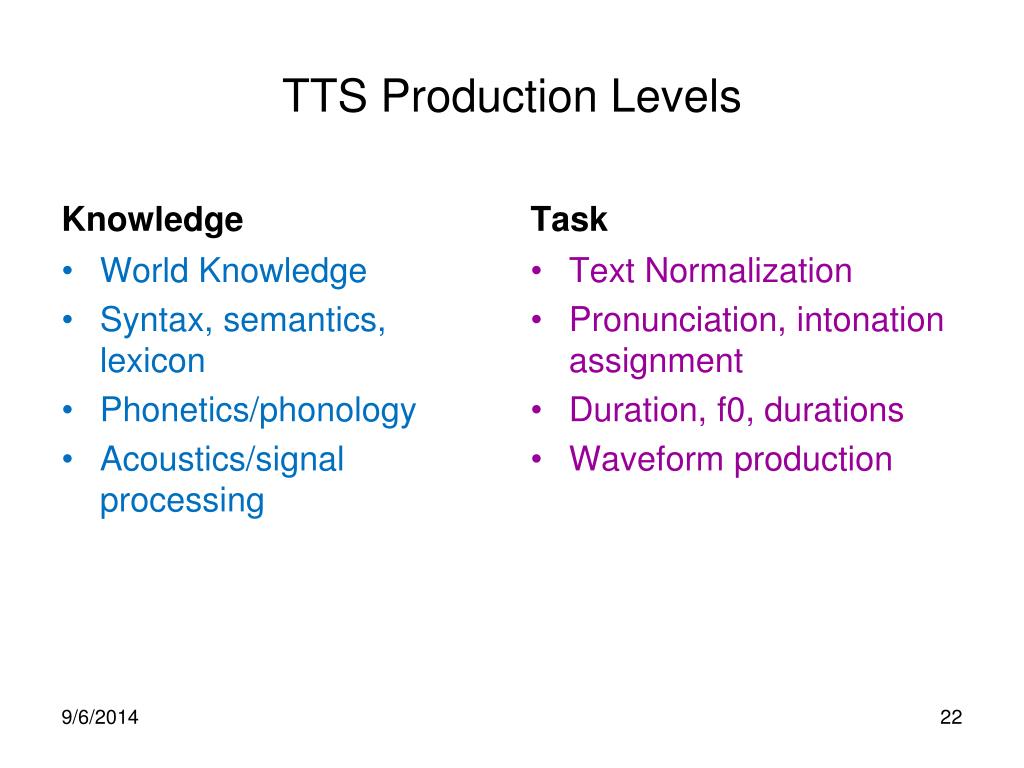 TTS Production Levels

Knowledge
• World Knowledge
• Syntax, semantics, lexicon
• Phonetics/phonology
• Acoustics/signal processing

Task
• Text Normalization
• Pronunciation, intonation assignment
• Duration, f0, durations
• Waveform production

9/6/2014

22